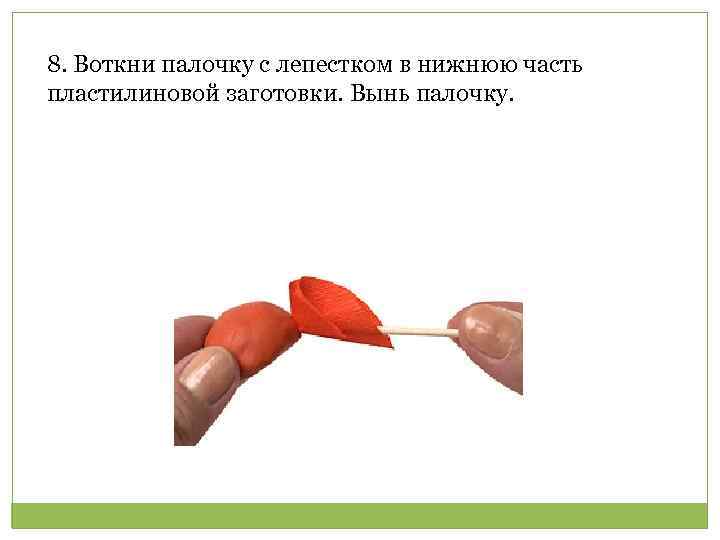 8. Воткни палочку с лепестком в нижнюю часть пластилиновой заготовки. Вынь палочку.